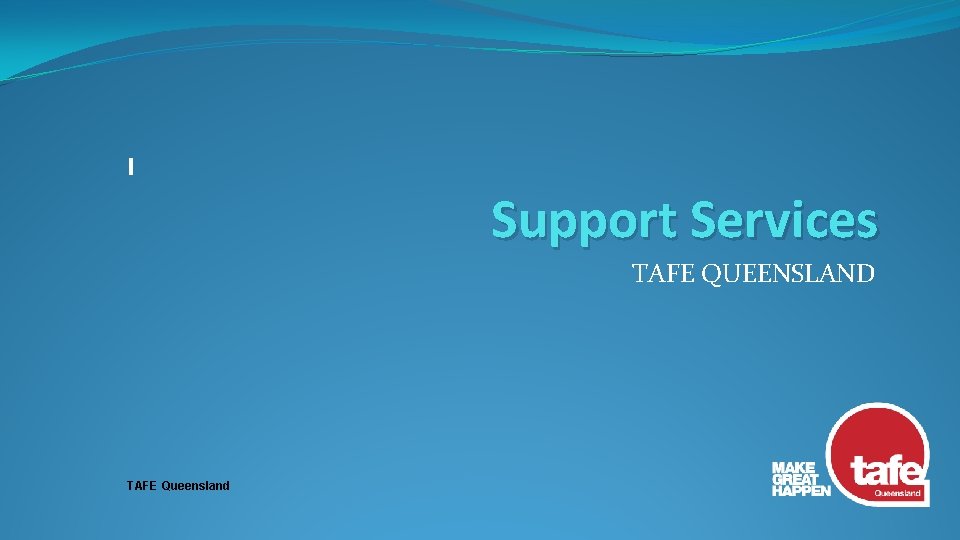 Support Services

TAFE QUEENSLAND

TAFE Queensland

MAKE GREAT HAPPEN

tafe Queensland